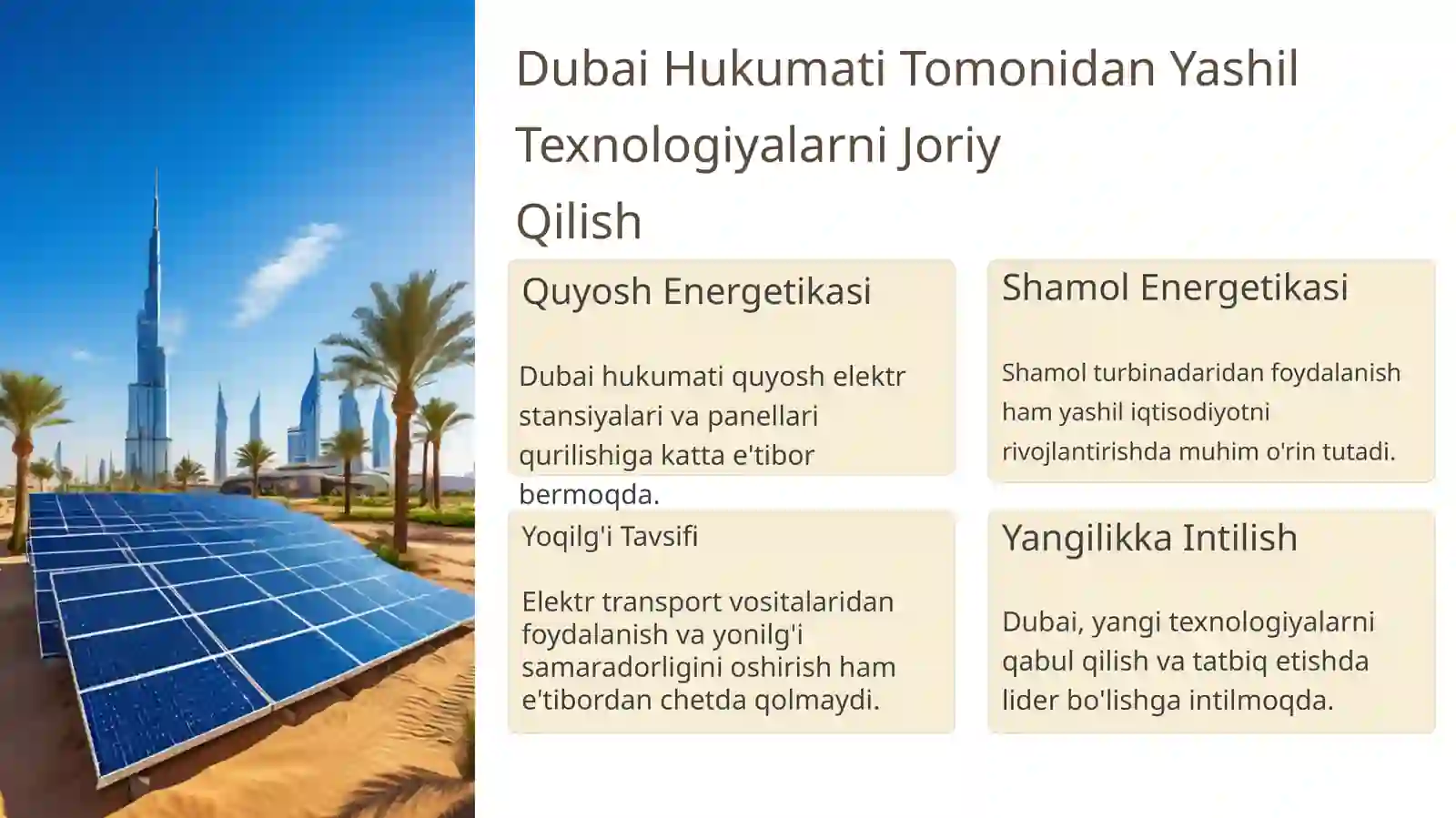 Dubai Hukumati Tomonidan Yashil Texnologiyalarni Joriy Qilish

Quyosh Energetikasi

Dubai hukumati quyosh elektr stansiyalari va panellari qurilishiga katta e'tibor bermoqda.

Shamol Energetikasi

Shamol turbinadaridan foydalanish ham yashil iqtisodiyotni rivojlantirishda muhim o'rin tutadi.

Yoqilg'i Tavsifi

Elektr transport vositalaridan foydalanish va yonilg'i samaradorligini oshirish ham e'tibordan chetda qolmaydi.

Yangilikka Intilish

Dubai, yangi texnologiyalarni qabul qilish va tatbiq etishda lider bo'lishga intilmoqda.